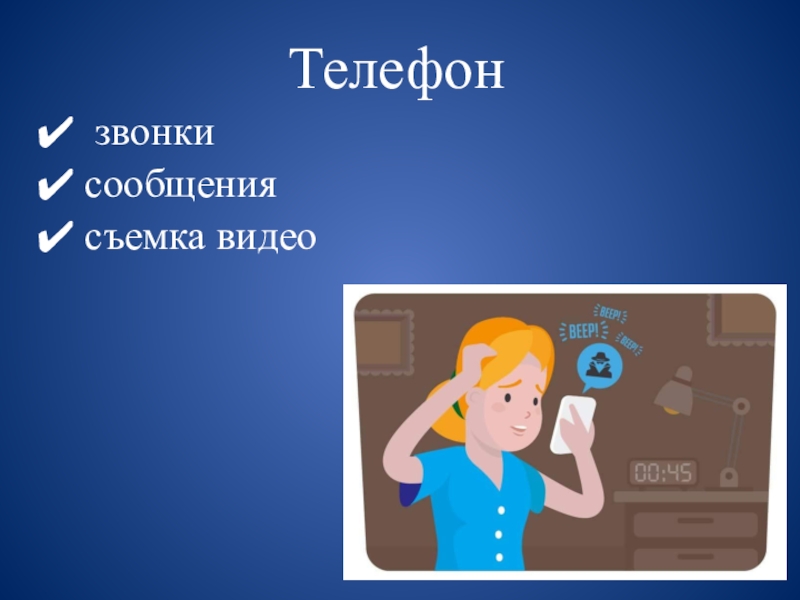 Телефон

✔ звонки
✔ сообщения
✔ съемка видео

BEEP!
BEEP!
BEEP!
00:45